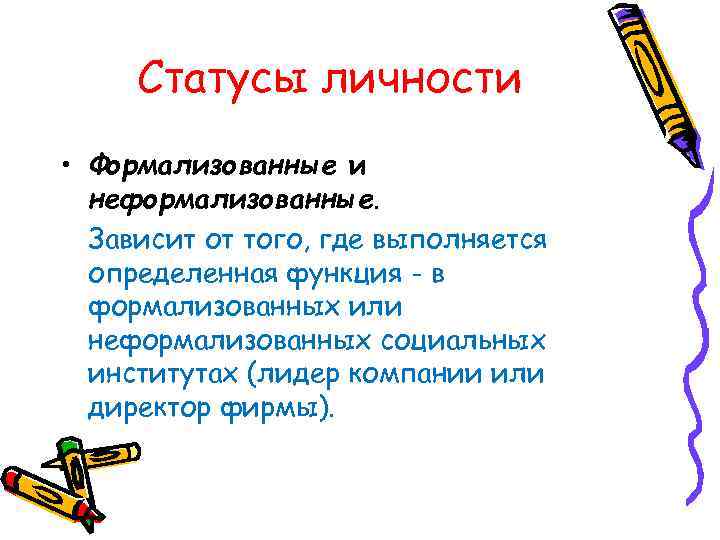 Статусы личности

• Формализованные и неформализованные.

Зависит от того, где выполняется определенная функция - в формализованных или неформализованных социальных институтах (лидер компании или директор фирмы).